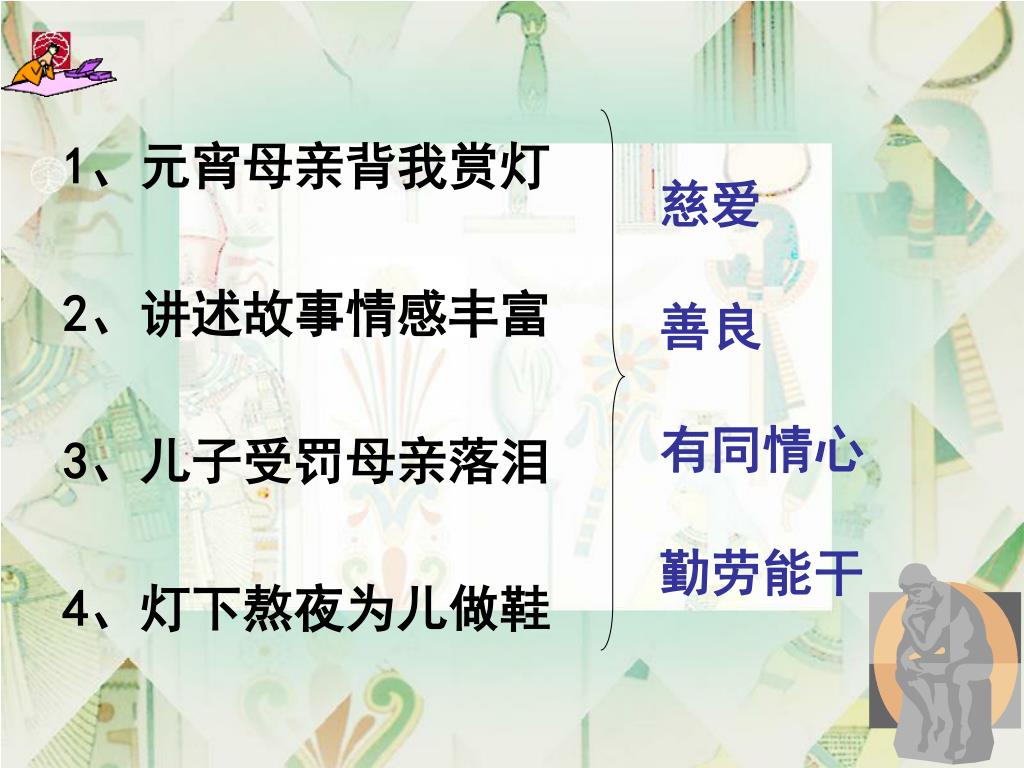 1、元宵母亲背我赏灯

2、讲述故事情感丰富

3、儿子受罚母亲落泪

4、灯下熬夜为儿做鞋

慈爱

善良

有同情心

勤劳能干